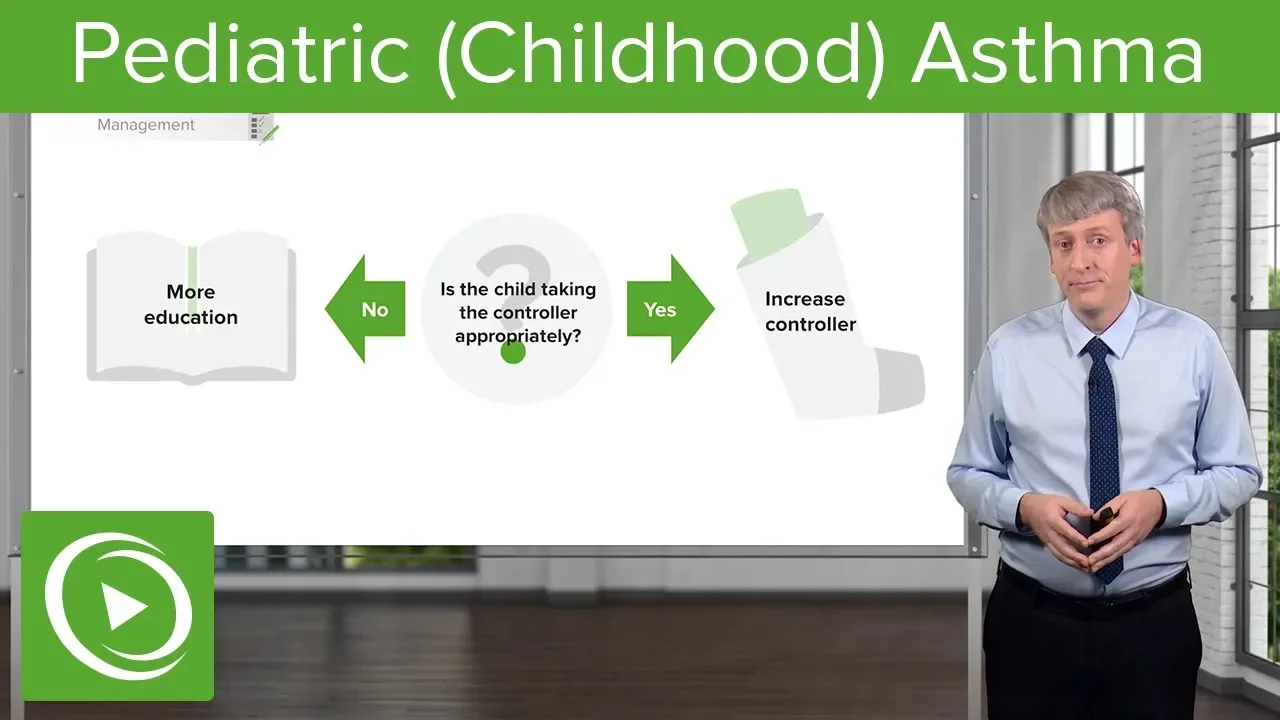 Pediatric (Childhood) Asthma

Management

More education

No

Is the child taking the controller appropriately?

Yes

Increase controller